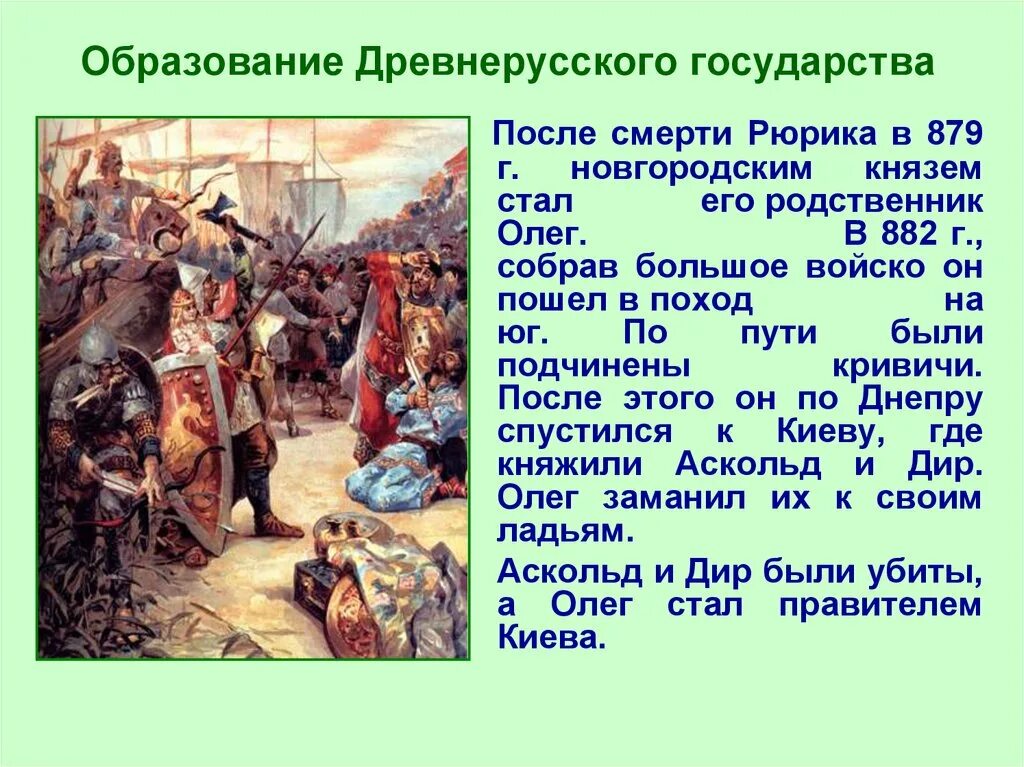 Образование Древнерусского государства

После смерти Рюрика в 879 г. новгородским князем стал его родственник Олег. В 882 г., собрав большое войско он пошел в поход на юг. По пути были подчинены кривичи. После этого он по Днепру спустился к Киеву, где княжили Аскольд и Дир. Олег заманил их к своим ладьям.

Аскольд и Дир были убиты, а Олег стал правителем Киева.